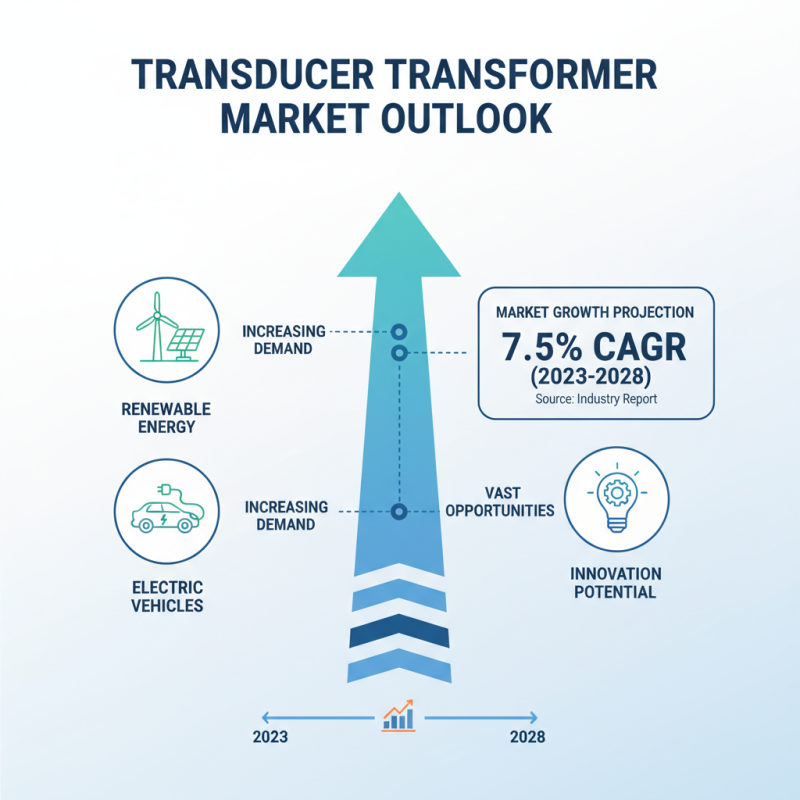 TRANSDUCER TRANSFORMER MARKET OUTLOOK

RENEWABLE ENERGY

INCREASING DEMAND

MARKET GROWTH PROJECTION
7.5% CAGR
(2023-2028)
Source: Industry Report

ELECTRIC VEHICLES

INCREASING DEMAND

VAST OPPORTUNITIES

INNOVATION POTENTIAL

2023

2028